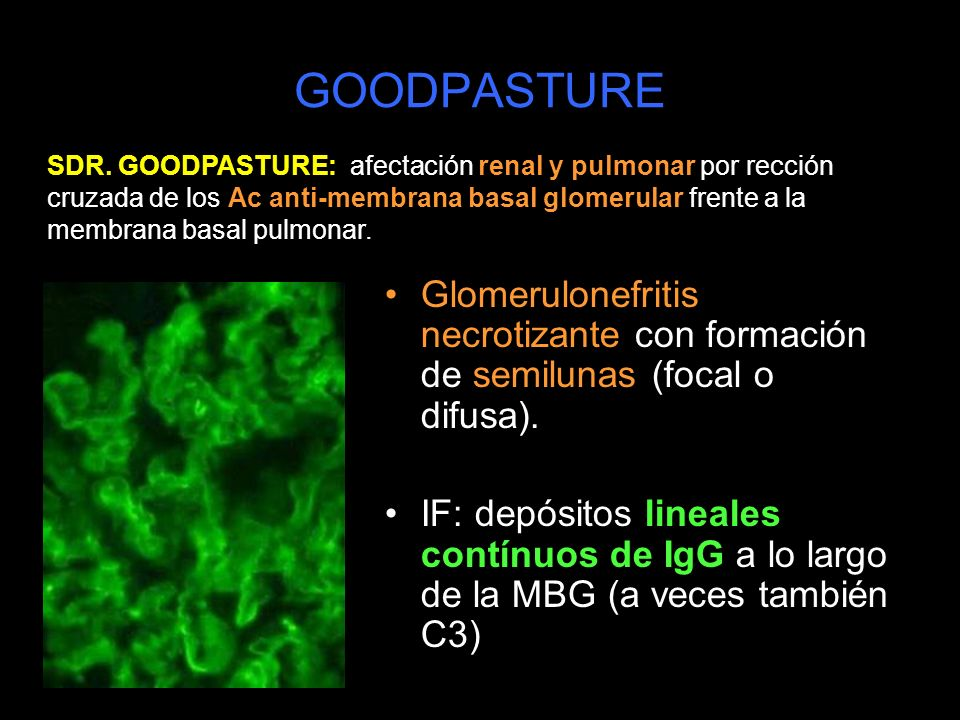 GOODPASTURE

SDR. GOODPASTURE: afectación renal y pulmonar por rección cruzada de los Ac anti-membrana basal glomerular frente a la membrana basal pulmonar.

• Glomerulonefritis necrotizante con formación de semilunas (focal o difusa).

• IF: depósitos lineales contínuos de IgG a lo largo de la MBG (a veces también C3)